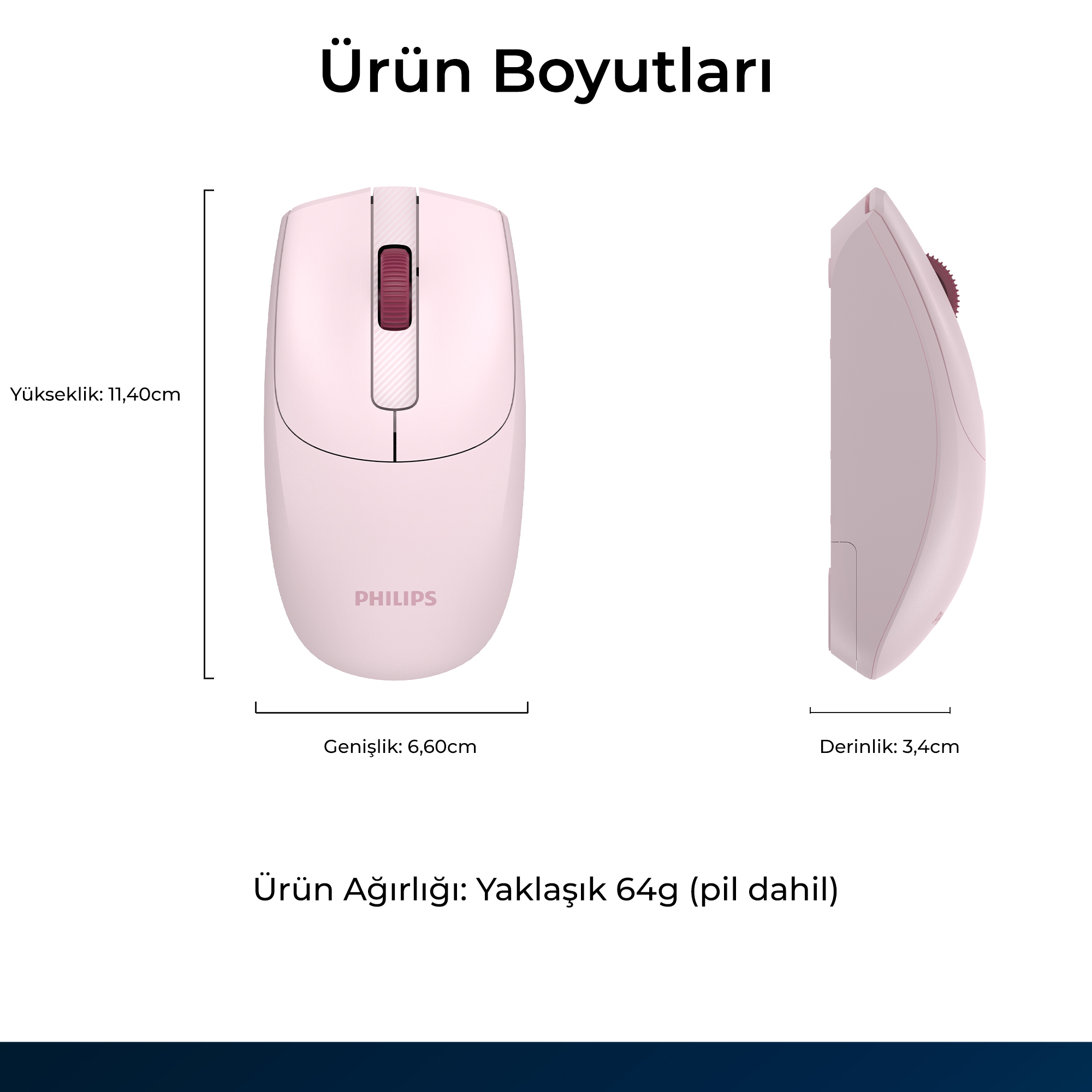 Ürün Boyutları

Yükseklik: 11,40cm

PHILIPS

Genişlik: 6,60cm

Derinlik: 3,4cm

Ürün Ağırlığı: Yaklaşık 64g (pil dahil)